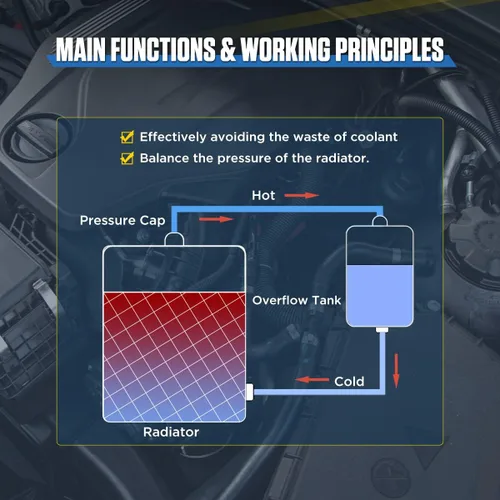 MAIN FUNCTIONS & WORKING PRINCIPLES

Effectively avoiding the waste of coolant

Balance the pressure of the radiator.

Hot

Pressure Cap

Overflow Tank

Cold

Radiator